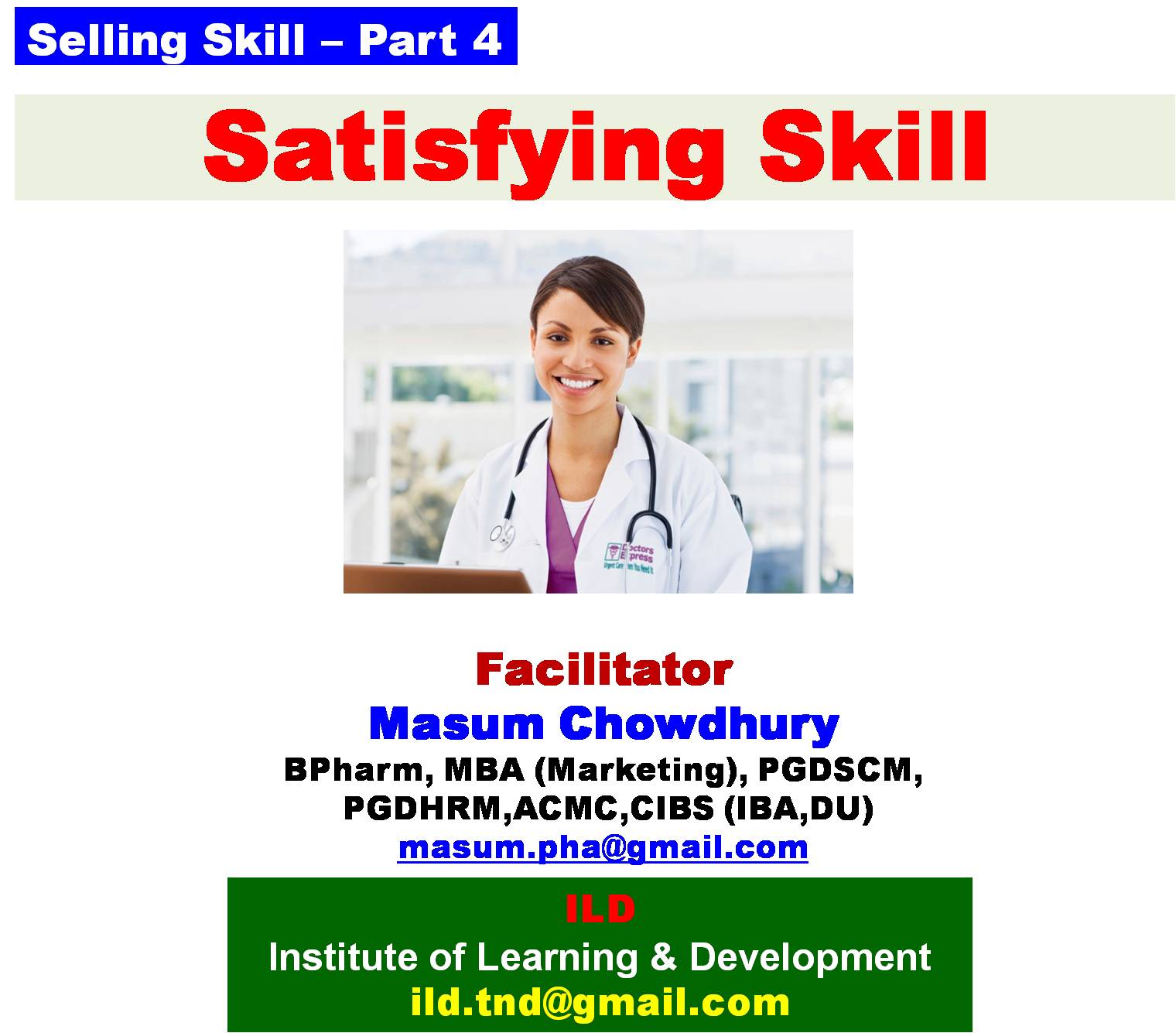 Selling Skill – Part 4

Satisfying Skill

Doctors Express
Urgent Care When You Need It

Facilitator
Masum Chowdhury
BPharm, MBA (Marketing), PGDSCM, PGDHRM,ACMC,CIBS (IBA,DU)
masum.pha@gmail.com

ILD
Institute of Learning & Development
ild.tnd@gmail.com